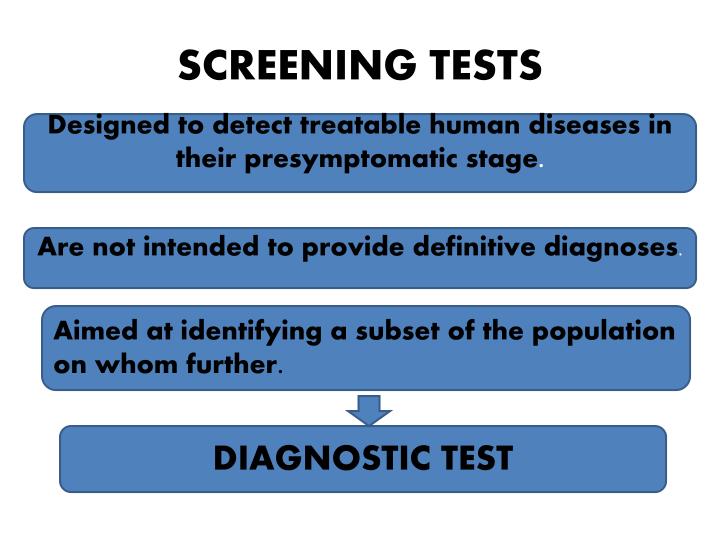 SCREENING TESTS

Designed to detect treatable human diseases in their presymptomatic stage.

Are not intended to provide definitive diagnoses.

Aimed at identifying a subset of the population on whom further.

DIAGNOSTIC TEST